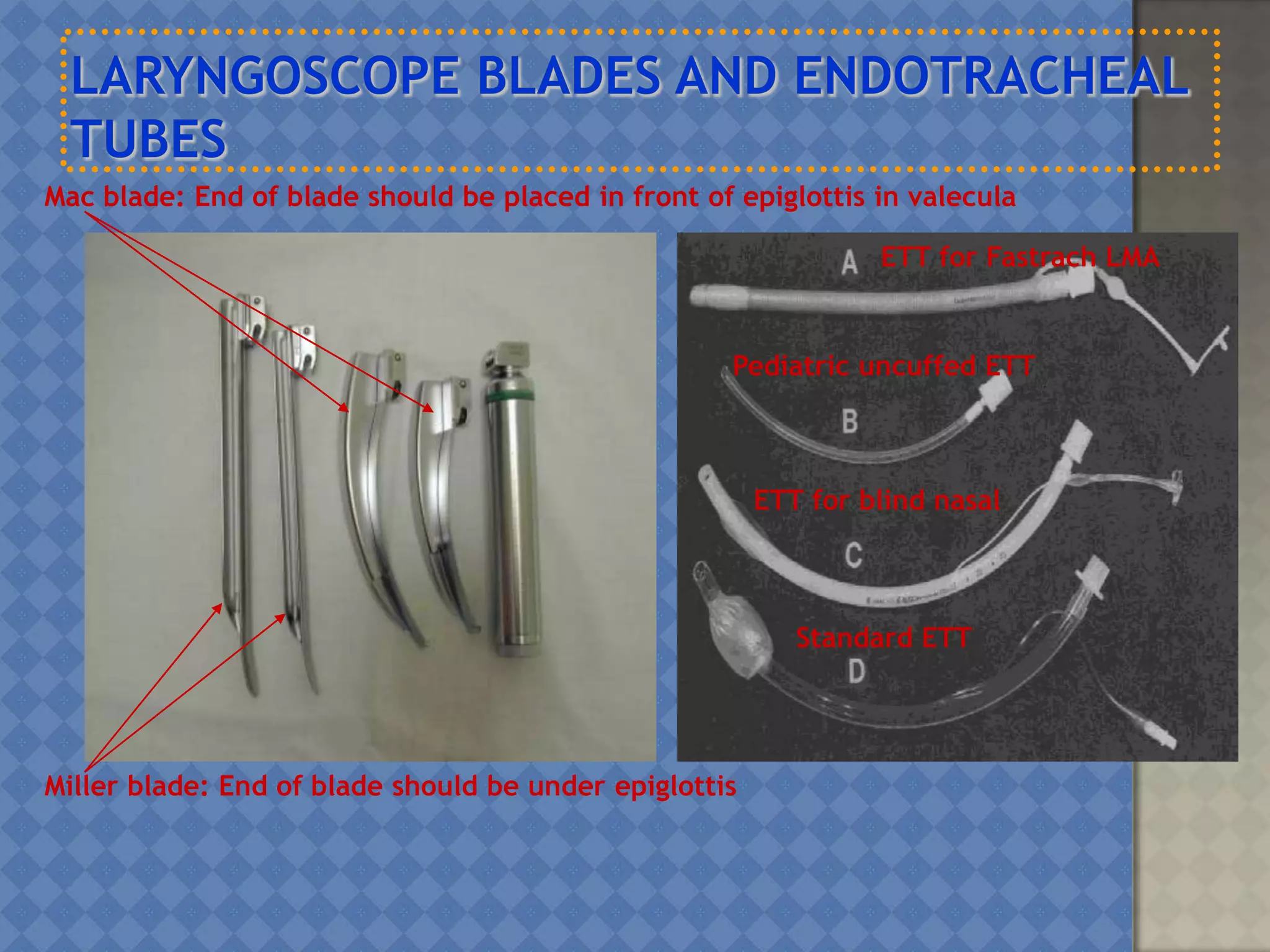 LARYNGOSCOPE BLADES AND ENDOTRACHEAL TUBES

Mac blade: End of blade should be placed in front of epiglottis in valecula

A ETT for Fastrach LMA

Pediatric uncuffed ETT

B

ETT for blind nasal

C

Standard ETT

D

Miller blade: End of blade should be under epiglottis